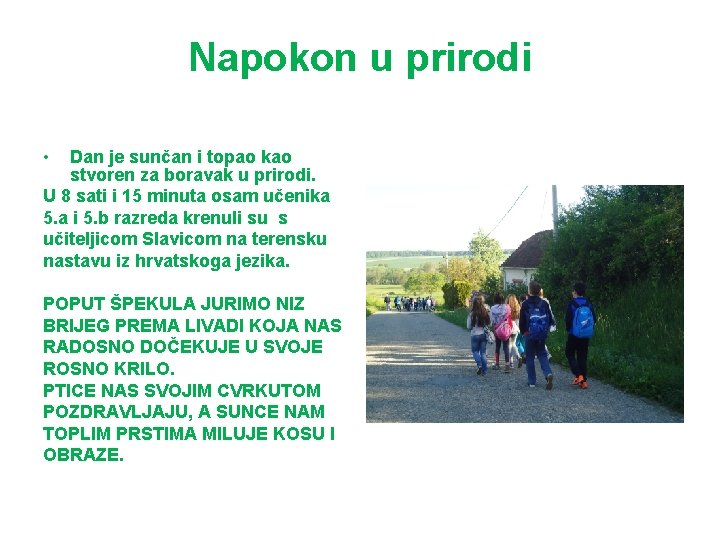 Napokon u prirodi

• Dan je sunčan i topao kao stvoren za boravak u prirodi.
U 8 sati i 15 minuta osam učenika 5.a i 5.b razreda krenuli su s učiteljicom Slavicom na terensku nastavu iz hrvatskoga jezika.

POPUT ŠPEKULA JURIMO NIZ BRIJEG PREMA LIVADI KOJA NAS RADOSNO DOČEKUJE U SVOJE ROSNO KRILO.
PTICE NAS SVOJIM CVRKUTOM POZDRAVLJAJU, A SUNCE NAM TOPLIM PRSTIMA MILUJE KOSU I OBRAZE.